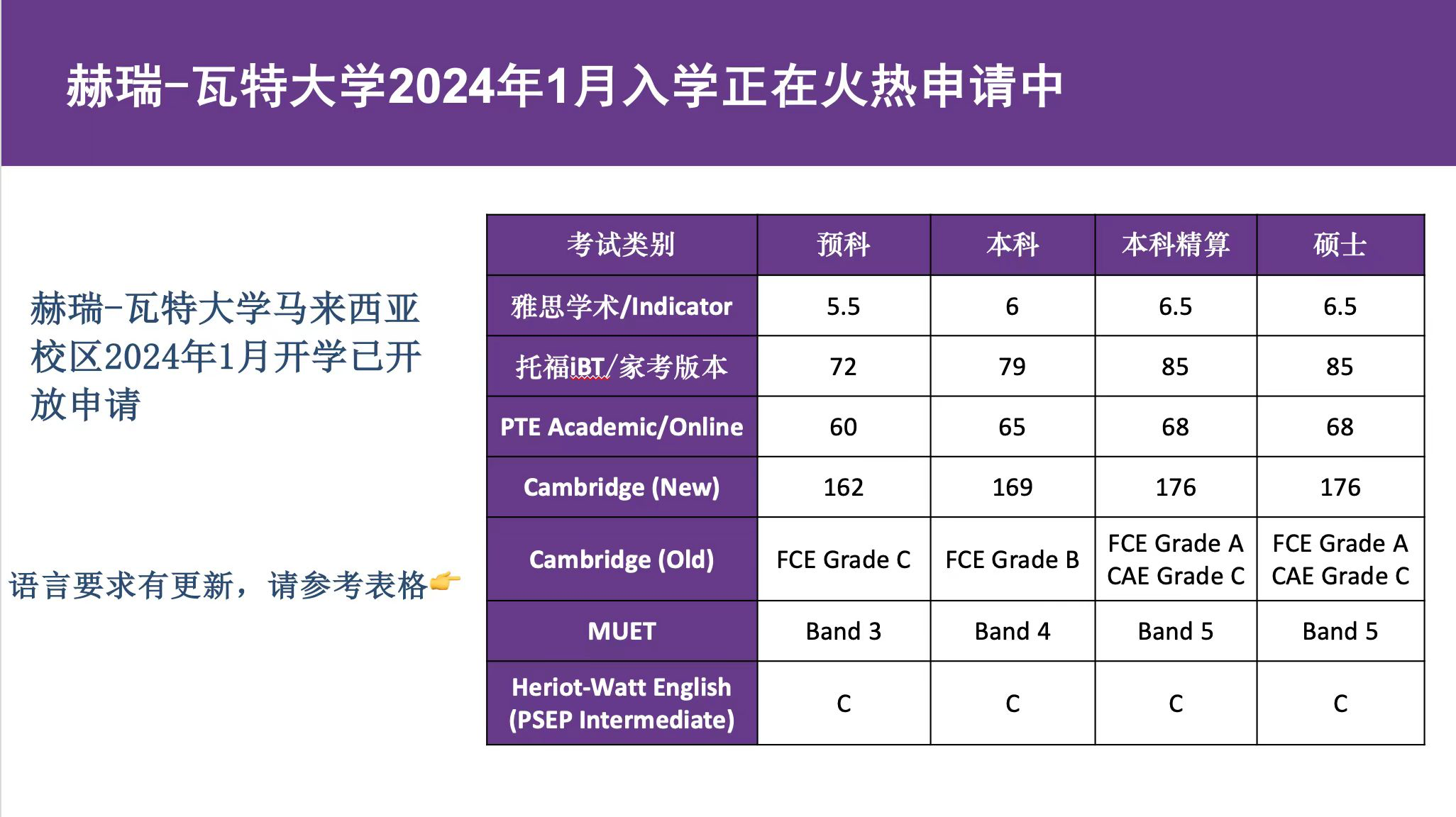 赫瑞-瓦特大学2024年1月入学正在火热申请中

赫瑞-瓦特大学马来西亚校区2024年1月开学已开放申请

语言要求有更新，请参考表格👉

| 考试类别 | 预科 | 本科 | 本科精算 | 硕士 |
|---|---|---|---|---|
| 雅思学术/Indicator | 5.5 | 6 | 6.5 | 6.5 |
| 托福iBT/家考版本 | 72 | 79 | 85 | 85 |
| PTE Academic/Online | 60 | 65 | 68 | 68 |
| Cambridge (New) | 162 | 169 | 176 | 176 |
| Cambridge (Old) | FCE Grade C | FCE Grade B | FCE Grade A CAE Grade C | FCE Grade A CAE Grade C |
| MUET | Band 3 | Band 4 | Band 5 | Band 5 |
| Heriot-Watt English (PSEP Intermediate) | C | C | C | C |